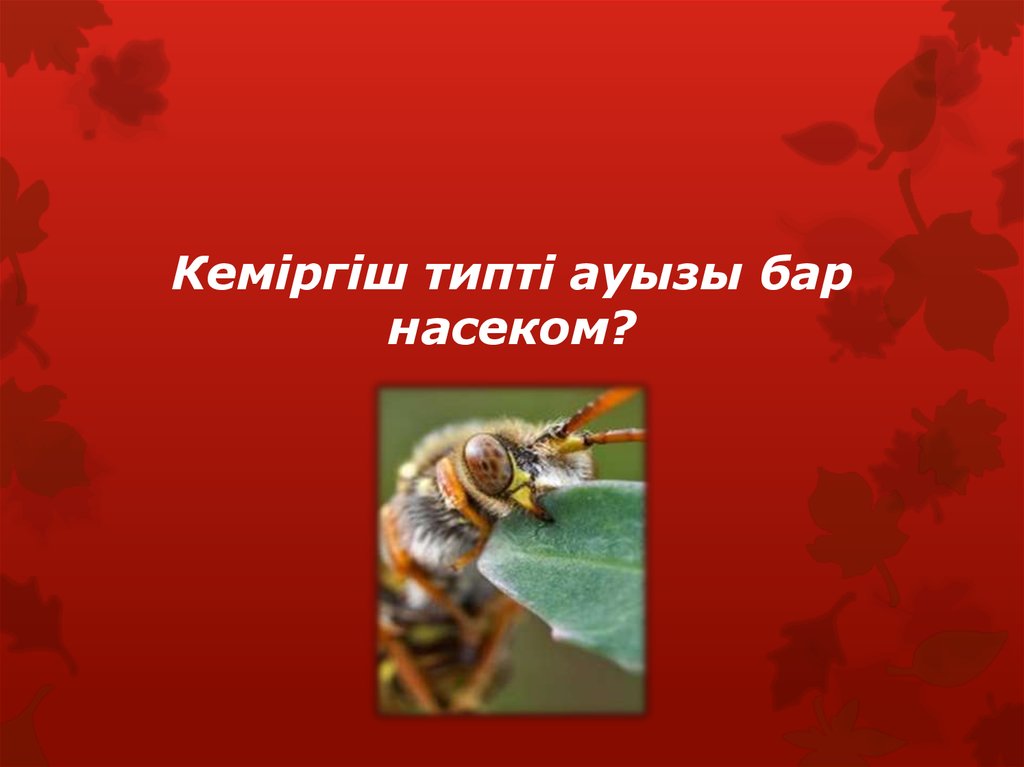 Кеміргіш типті ауызы бар насеком?